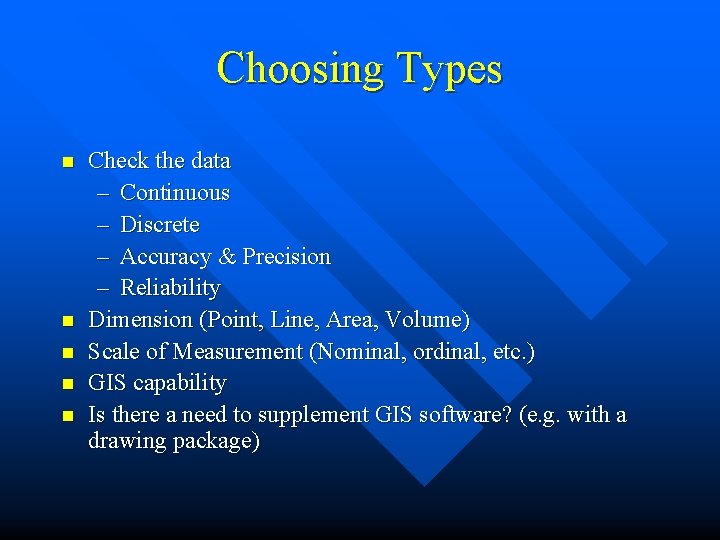 Choosing Types

- Check the data
  – Continuous
  – Discrete
  – Accuracy & Precision
  – Reliability
- Dimension (Point, Line, Area, Volume)
- Scale of Measurement (Nominal, ordinal, etc.)
- GIS capability
- Is there a need to supplement GIS software? (e.g. with a drawing package)